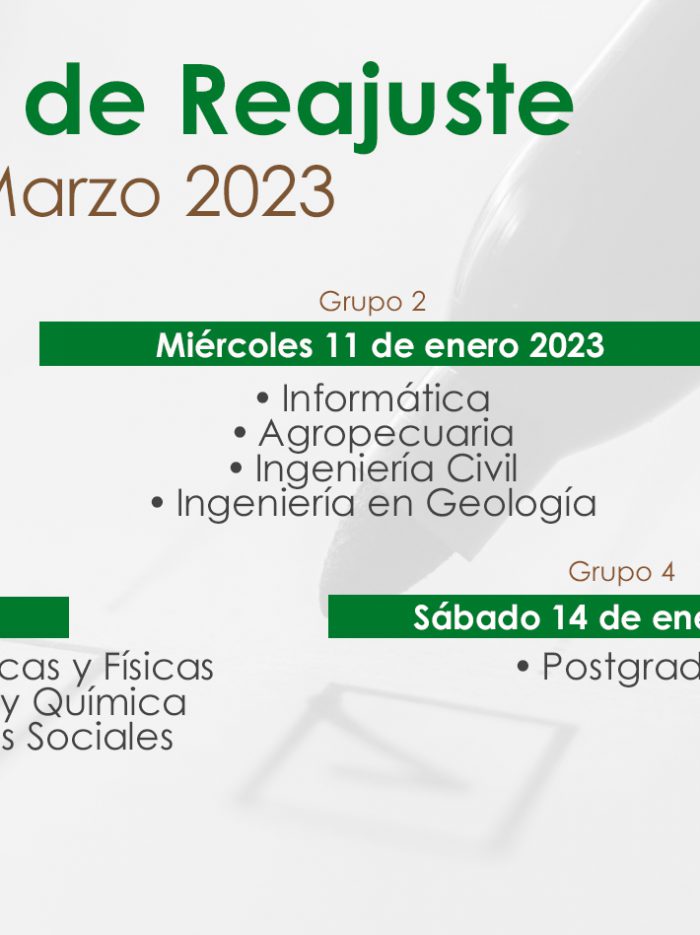 de Reajuste
Marzo 2023

Grupo 2
Miércoles 11 de enero 2023
• Informática
• Agropecuaria
• Ingeniería Civil
• Ingeniería en Geología

cas y Físicas
y Química
s Sociales

Grupo 4
Sábado 14 de ene
• Postgrad